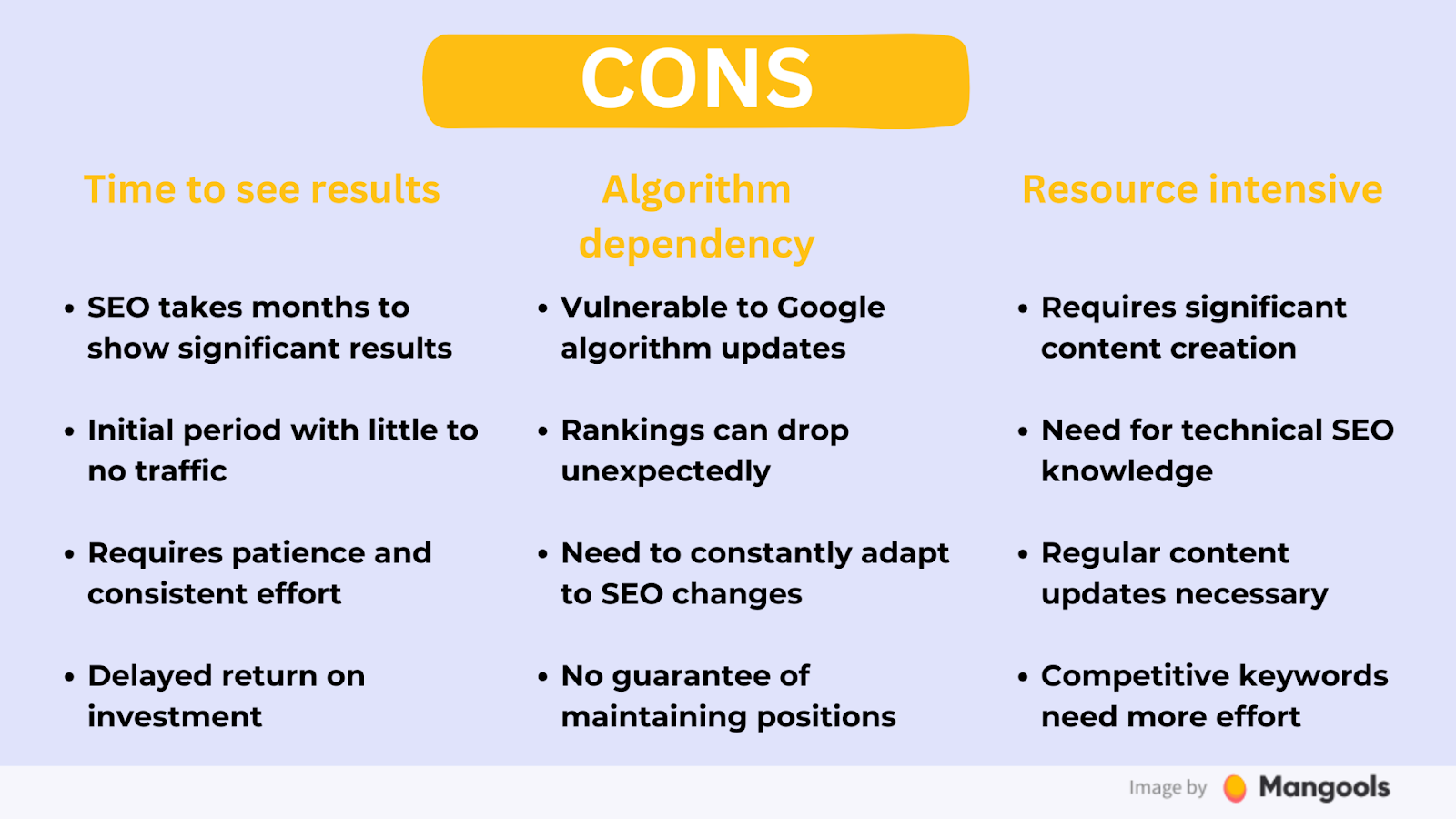 CONS

Time to see results

• SEO takes months to show significant results

• Initial period with little to no traffic

• Requires patience and consistent effort

• Delayed return on investment

Algorithm dependency

• Vulnerable to Google algorithm updates

• Rankings can drop unexpectedly

• Need to constantly adapt to SEO changes

• No guarantee of maintaining positions

Resource intensive

• Requires significant content creation

• Need for technical SEO knowledge

• Regular content updates necessary

• Competitive keywords need more effort

Image by Mangools